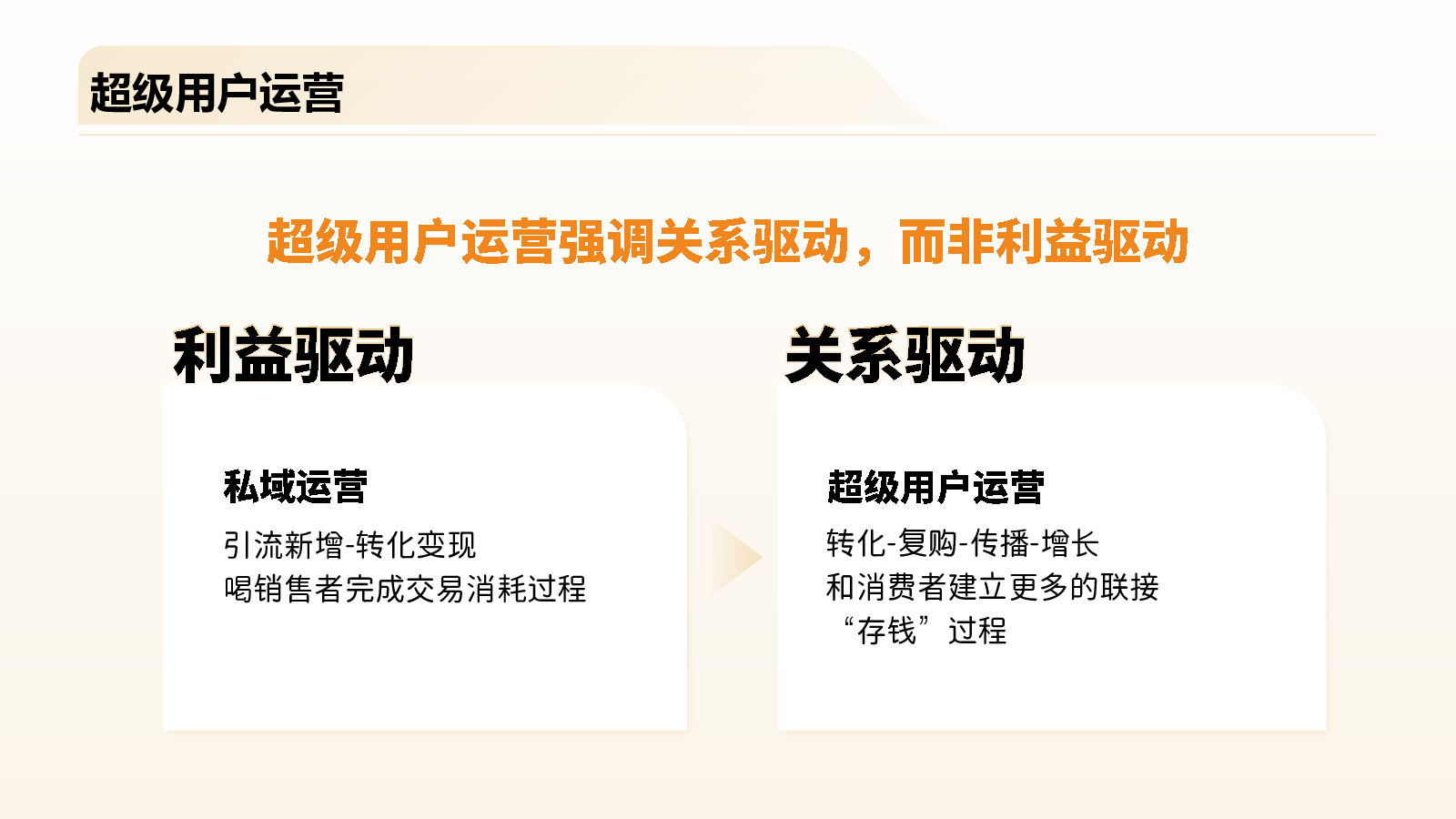 超级用户运营

超级用户运营强调关系驱动，而非利益驱动

利益驱动

私域运营

引流新增-转化变现
喝销售者完成交易消耗过程

关系驱动

超级用户运营

转化-复购-传播-增长
和消费者建立更多的联接
“存钱”过程